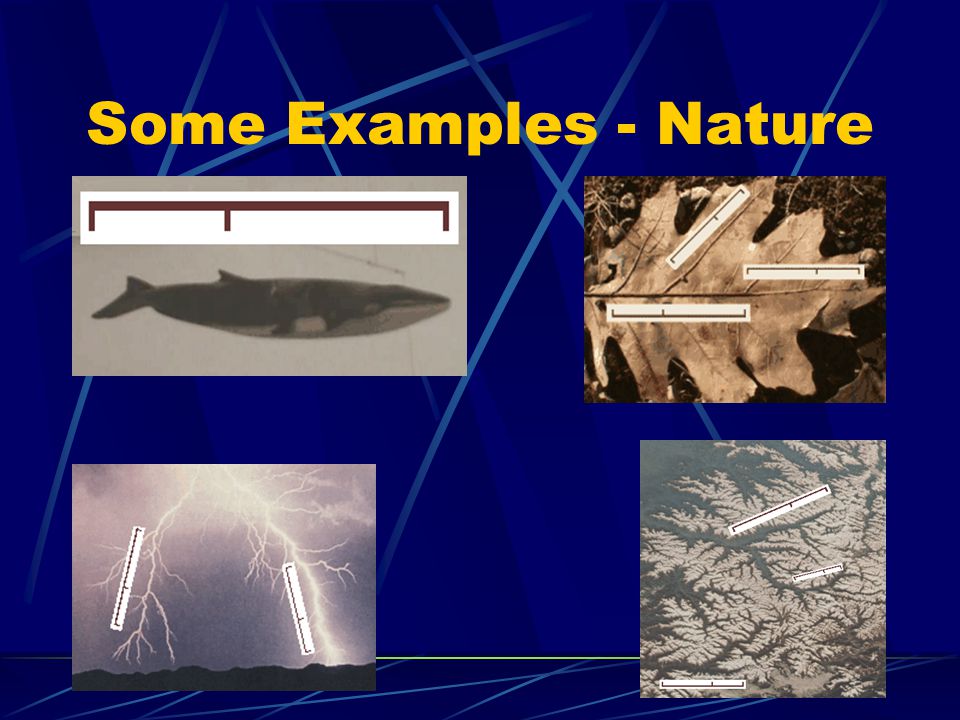 Some Examples - Nature